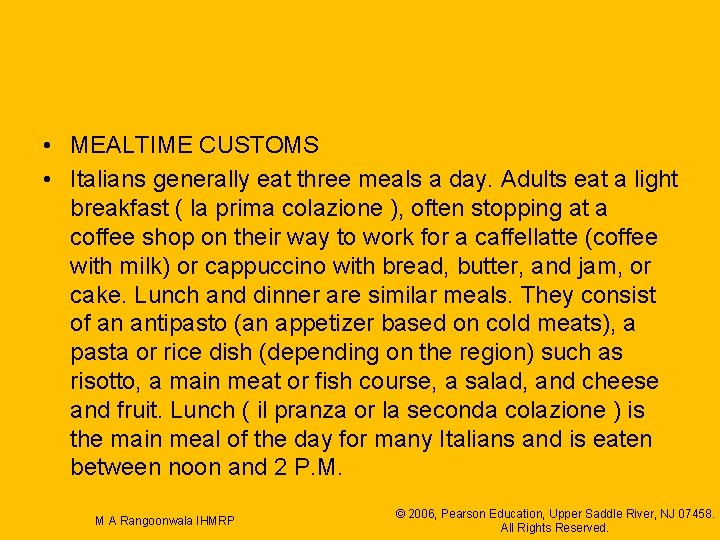 • MEALTIME CUSTOMS

• Italians generally eat three meals a day. Adults eat a light breakfast ( la prima colazione ), often stopping at a coffee shop on their way to work for a caffellatte (coffee with milk) or cappuccino with bread, butter, and jam, or cake. Lunch and dinner are similar meals. They consist of an antipasto (an appetizer based on cold meats), a pasta or rice dish (depending on the region) such as risotto, a main meat or fish course, a salad, and cheese and fruit. Lunch ( il pranza or la seconda colazione ) is the main meal of the day for many Italians and is eaten between noon and 2 P.M.

M A Rangoonwala IHMRP

© 2006, Pearson Education, Upper Saddle River, NJ 07458. All Rights Reserved.